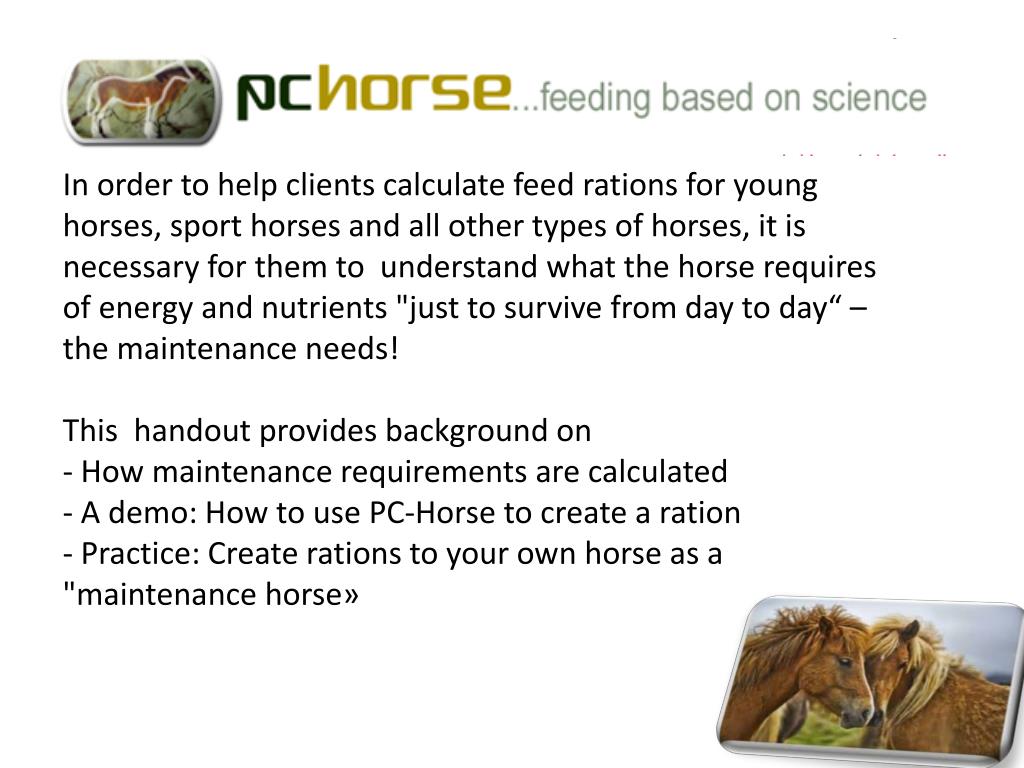 pchorse...feeding based on science

In order to help clients calculate feed rations for young horses, sport horses and all other types of horses, it is necessary for them to understand what the horse requires of energy and nutrients "just to survive from day to day“ – the maintenance needs!

This handout provides background on
- How maintenance requirements are calculated
- A demo: How to use PC-Horse to create a ration
- Practice: Create rations to your own horse as a "maintenance horse»